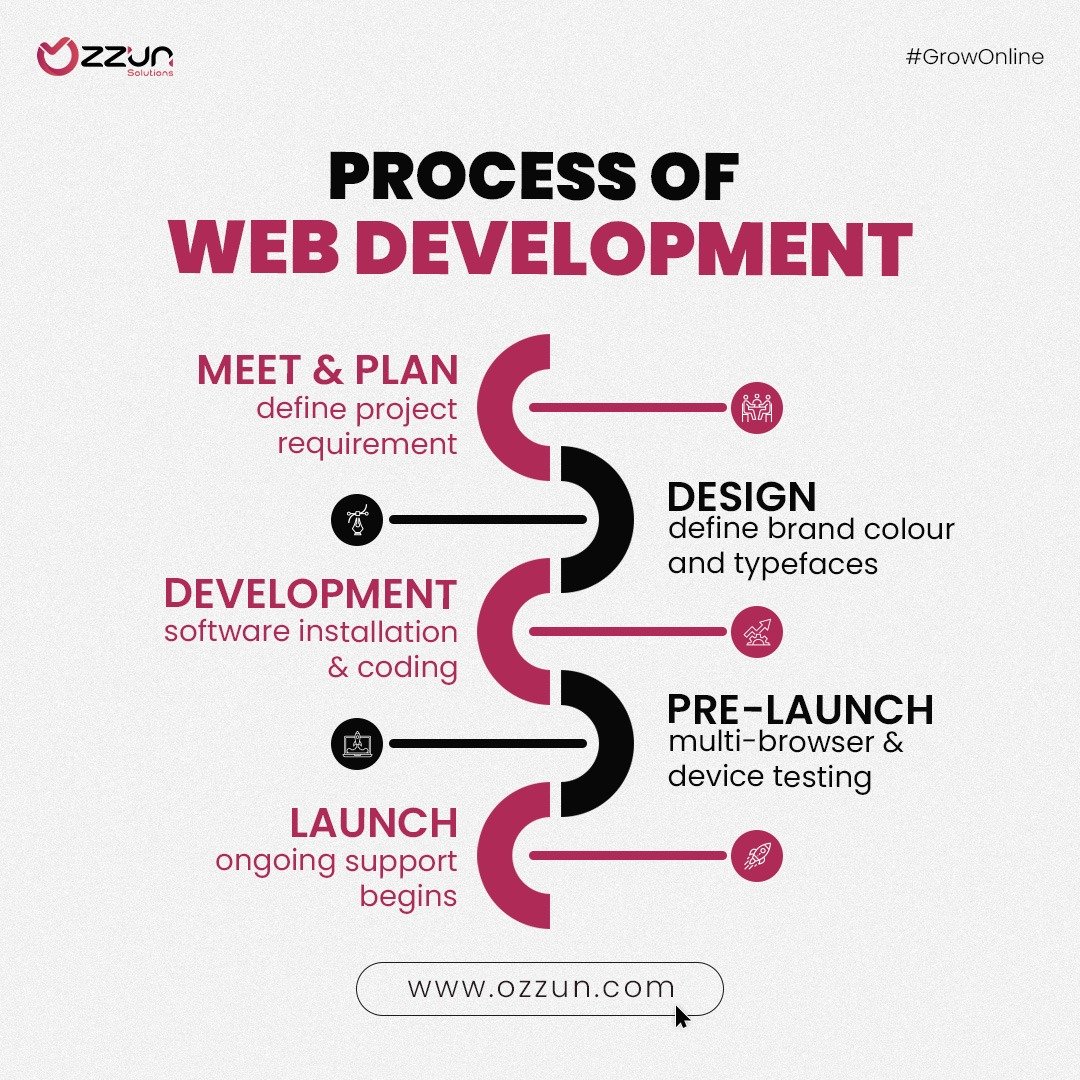 Ozzun Solutions

#GrowOnline

PROCESS OF
WEB DEVELOPMENT

MEET & PLAN
define project requirement

DESIGN
define brand colour and typefaces

DEVELOPMENT
software installation & coding

PRE-LAUNCH
multi-browser & device testing

LAUNCH
ongoing support begins

www.ozzun.com